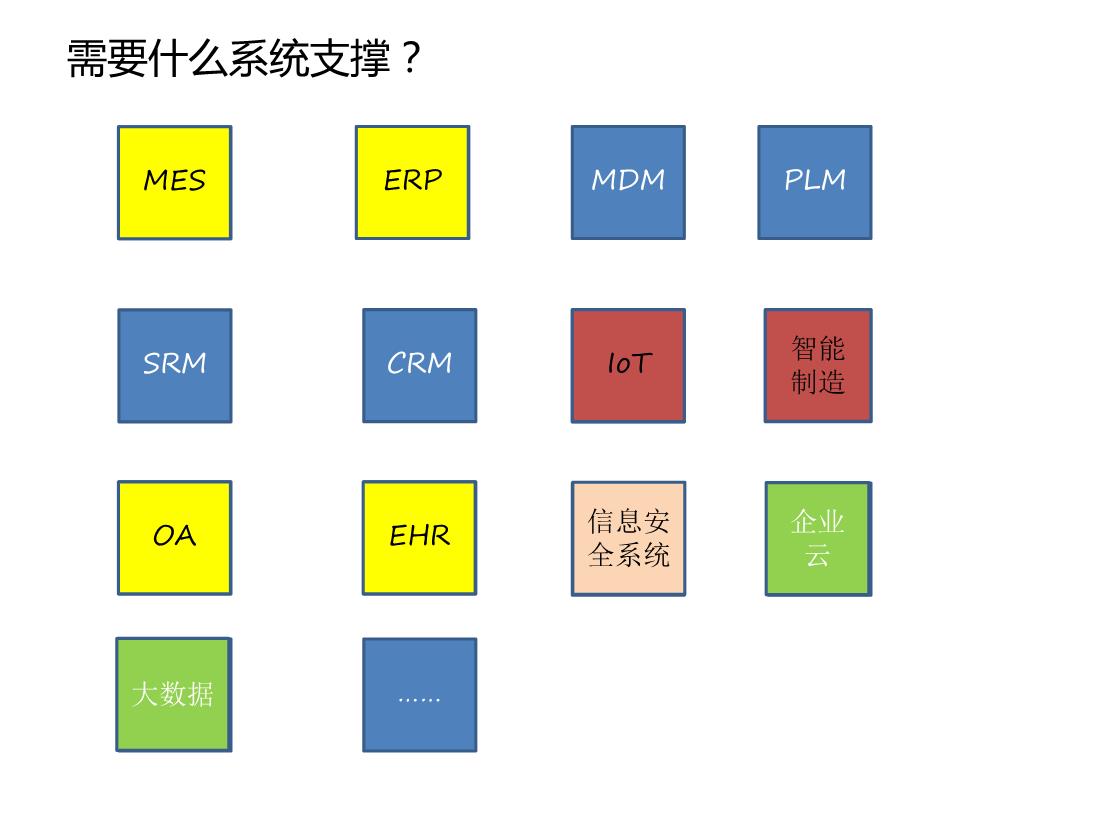 需要什么系统支撑？

MES

ERP

MDM

PLM

SRM

CRM

IoT

智能制造

OA

EHR

信息安全系统

企业云

大数据

……